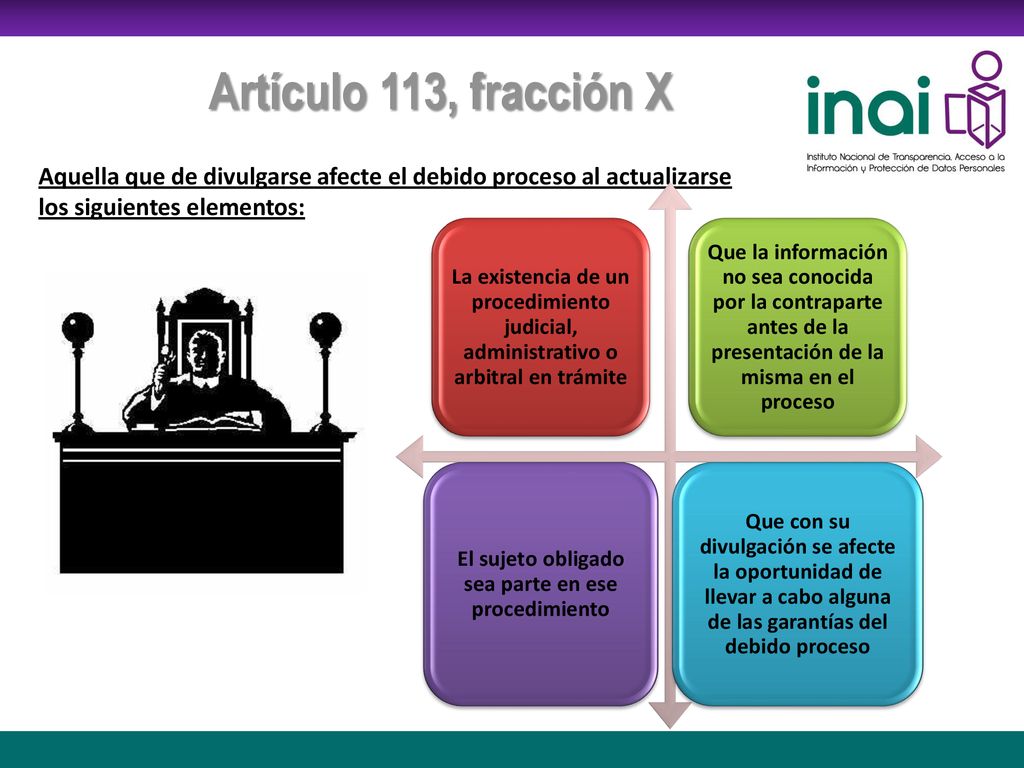 Artículo 113, fracción X

inai
Instituto Nacional de Transparencia, Acceso a la Información y Protección de Datos Personales

Aquella que de divulgarse afecte el debido proceso al actualizarse los siguientes elementos:

La existencia de un procedimiento judicial, administrativo o arbitral en trámite

Que la información no sea conocida por la contraparte antes de la presentación de la misma en el proceso

El sujeto obligado sea parte en ese procedimiento

Que con su divulgación se afecte la oportunidad de llevar a cabo alguna de las garantías del debido proceso